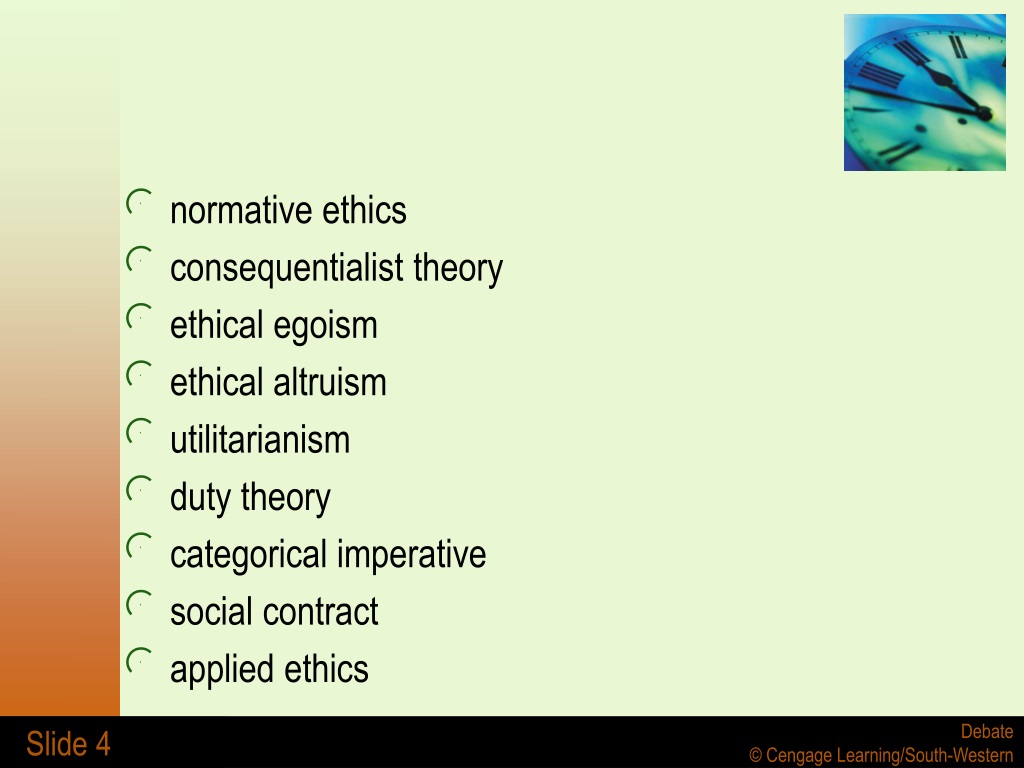 normative ethics
consequentialist theory
ethical egoism
ethical altruism
utilitarianism
duty theory
categorical imperative
social contract
applied ethics

Slide 4

Debate
© Cengage Learning/South-Western